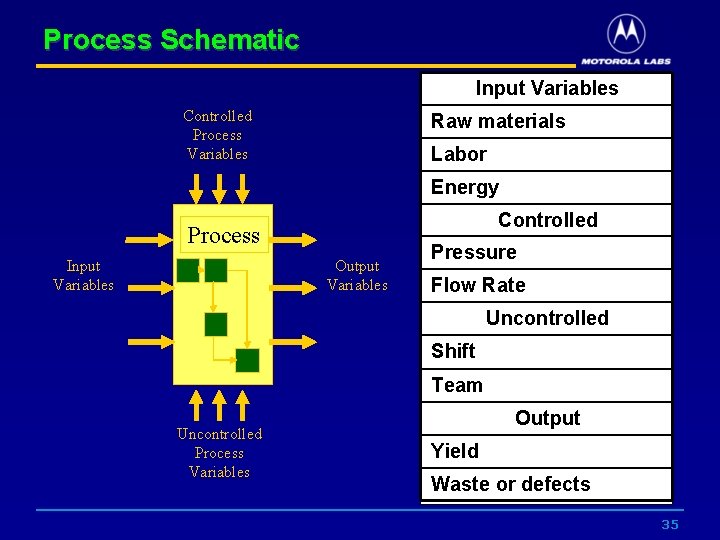 Process Schematic

MOTOROLA LABS

Controlled Process Variables

Process

Input Variables

Output Variables

Uncontrolled Process Variables

| Input Variables |
|---|
| Raw materials |
| Labor |
| Energy |
| Controlled |
| Pressure |
| Flow Rate |
| Uncontrolled |
| Shift |
| Team |
| Output |
| Yield |
| Waste or defects |

35